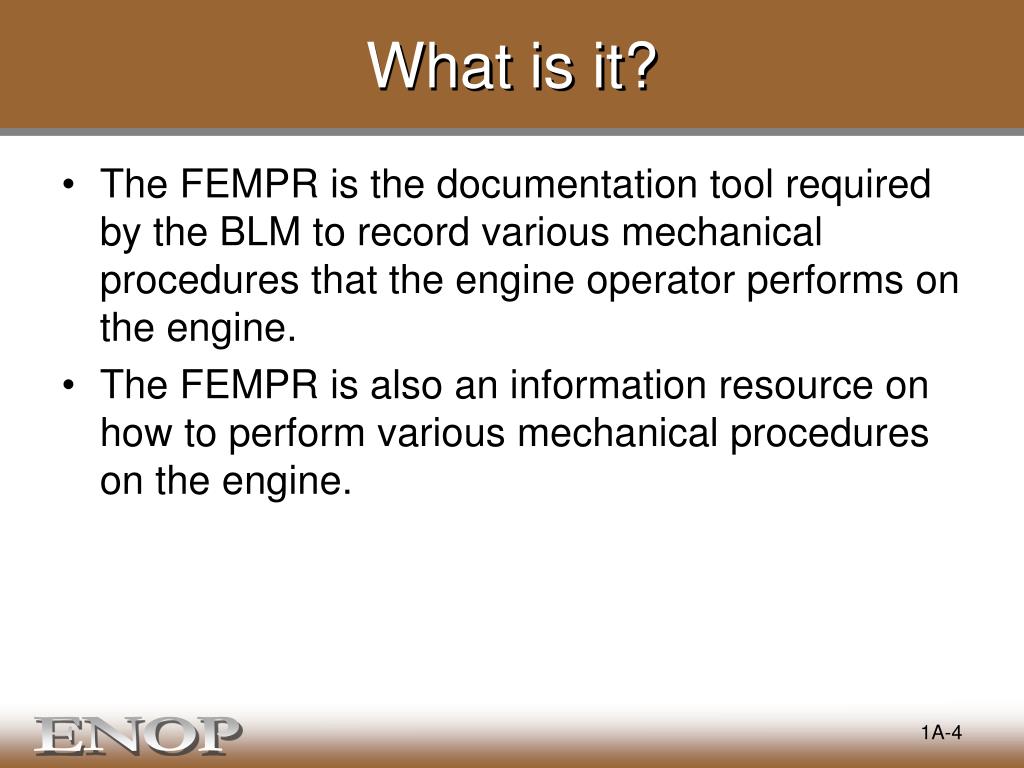 What is it?

• The FEMPR is the documentation tool required by the BLM to record various mechanical procedures that the engine operator performs on the engine.
• The FEMPR is also an information resource on how to perform various mechanical procedures on the engine.

ENOP

1A-4